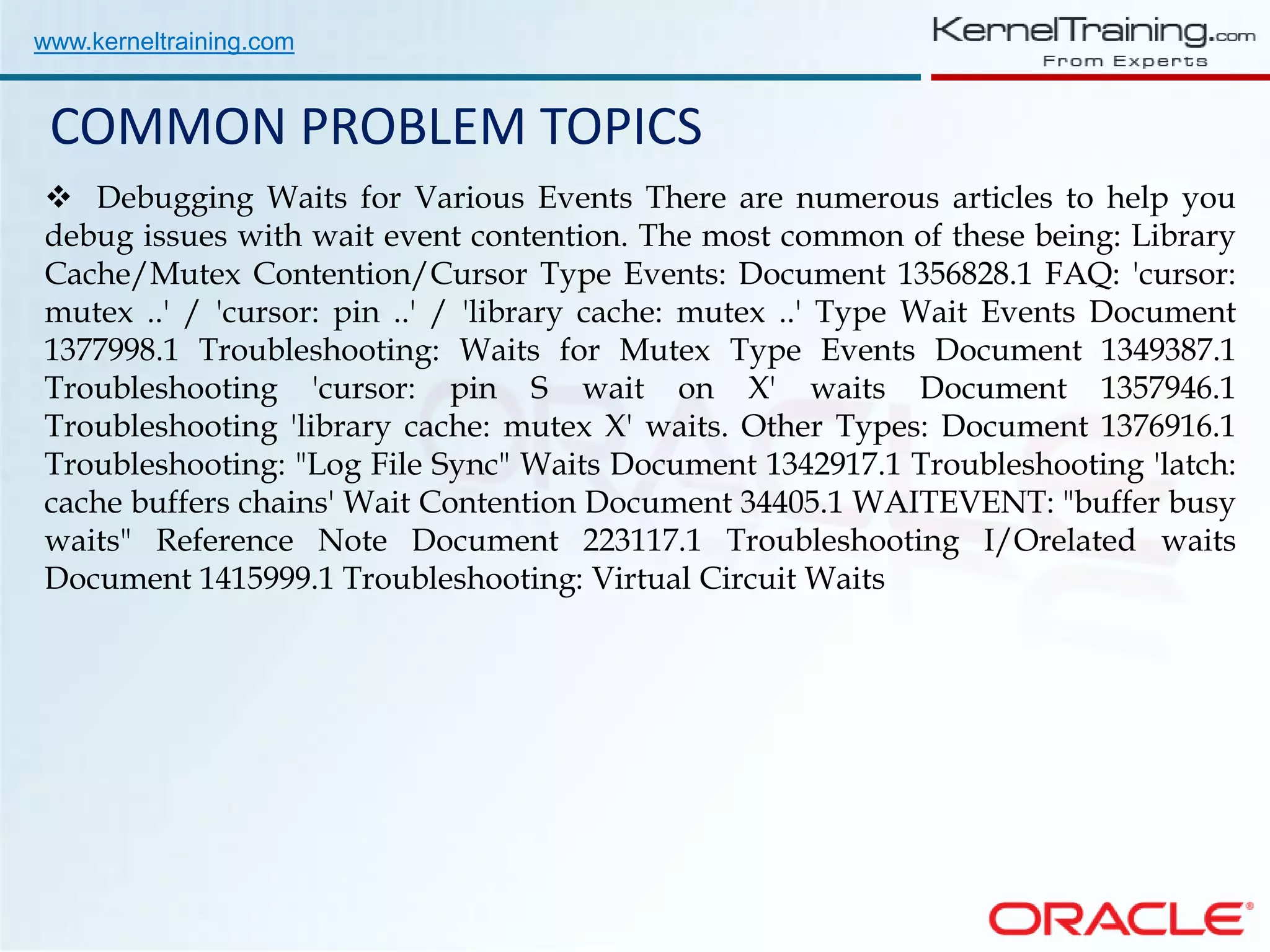 www.kerneltraining.com

KernelTraining.com
From Experts

COMMON PROBLEM TOPICS

❖ Debugging Waits for Various Events There are numerous articles to help you debug issues with wait event contention. The most common of these being: Library Cache/Mutex Contention/Cursor Type Events: Document 1356828.1 FAQ: 'cursor: mutex ..' / 'cursor: pin ..' / 'library cache: mutex ..' Type Wait Events Document 1377998.1 Troubleshooting: Waits for Mutex Type Events Document 1349387.1 Troubleshooting 'cursor: pin S wait on X' waits Document 1357946.1 Troubleshooting 'library cache: mutex X' waits. Other Types: Document 1376916.1 Troubleshooting: "Log File Sync" Waits Document 1342917.1 Troubleshooting 'latch: cache buffers chains' Wait Contention Document 34405.1 WAITEVENT: "buffer busy waits" Reference Note Document 223117.1 Troubleshooting I/Orelated waits Document 1415999.1 Troubleshooting: Virtual Circuit Waits

ORACLE